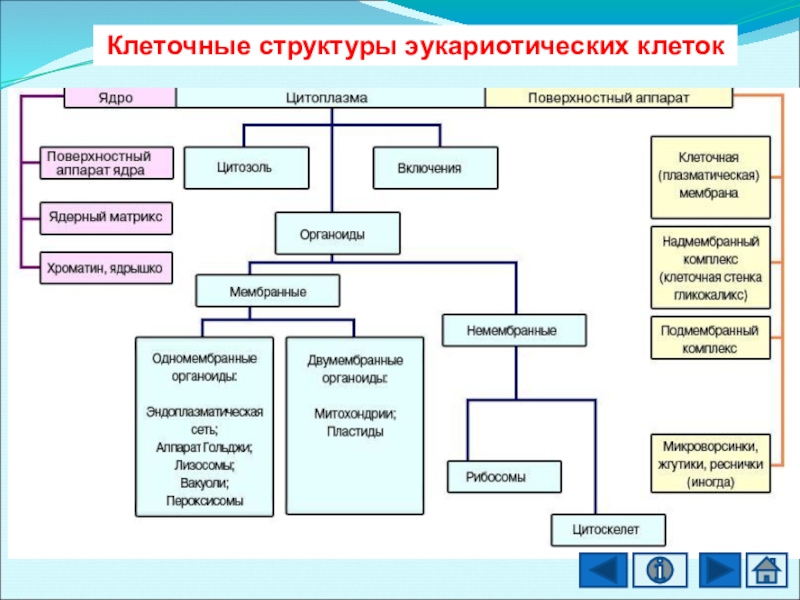 Клеточные структуры эукариотических клеток

Ядро

Цитоплазма

Поверхностный аппарат

Поверхностный аппарат ядра

Ядерный матрикс

Хроматин, ядрышко

Цитозоль

Включения

Органоиды

Мембранные

Немембранные

Одномембранные органоиды:

Эндоплазматическая сеть;
Аппарат Гольджи;
Лизосомы;
Вакуоли;
Пероксисомы

Двумембранные органоиды:

Митохондрии;
Пластиды

Рибосомы

Цитоскелет

Клеточная (плазматическая) мембрана

Надмембранный комплекс (клеточная стенка гликокаликс)

Подмембранный комплекс

Микроворсинки, жгутики, реснички (иногда)